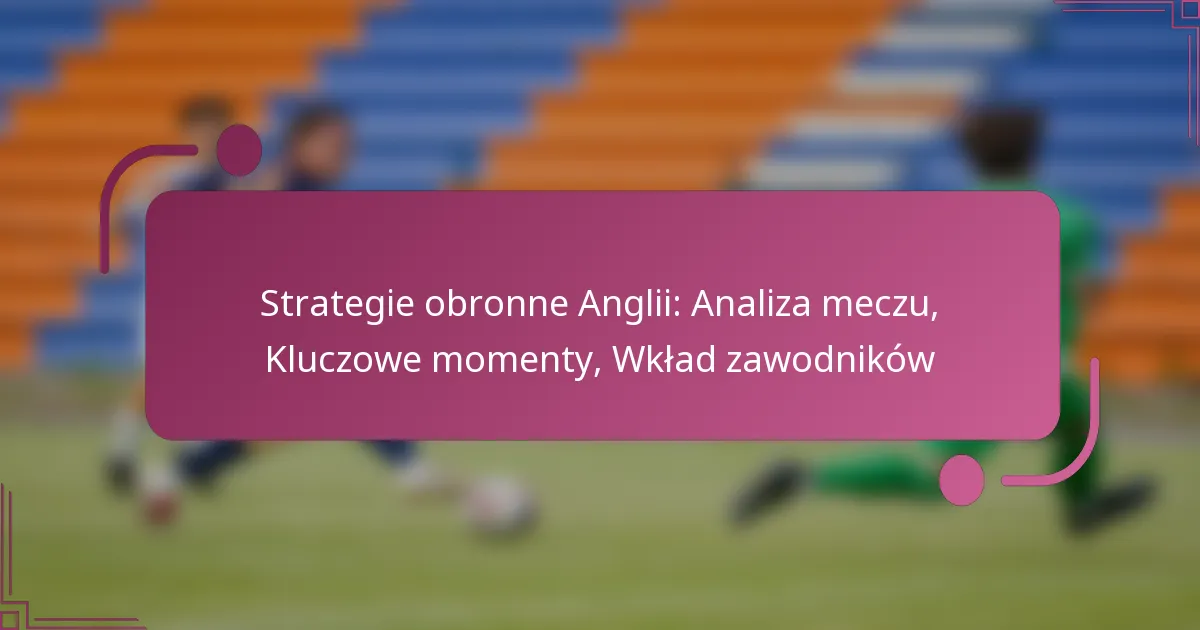 Strategie obronne Anglii: Analiza meczu, Kluczowe momenty, Wkład zawodników